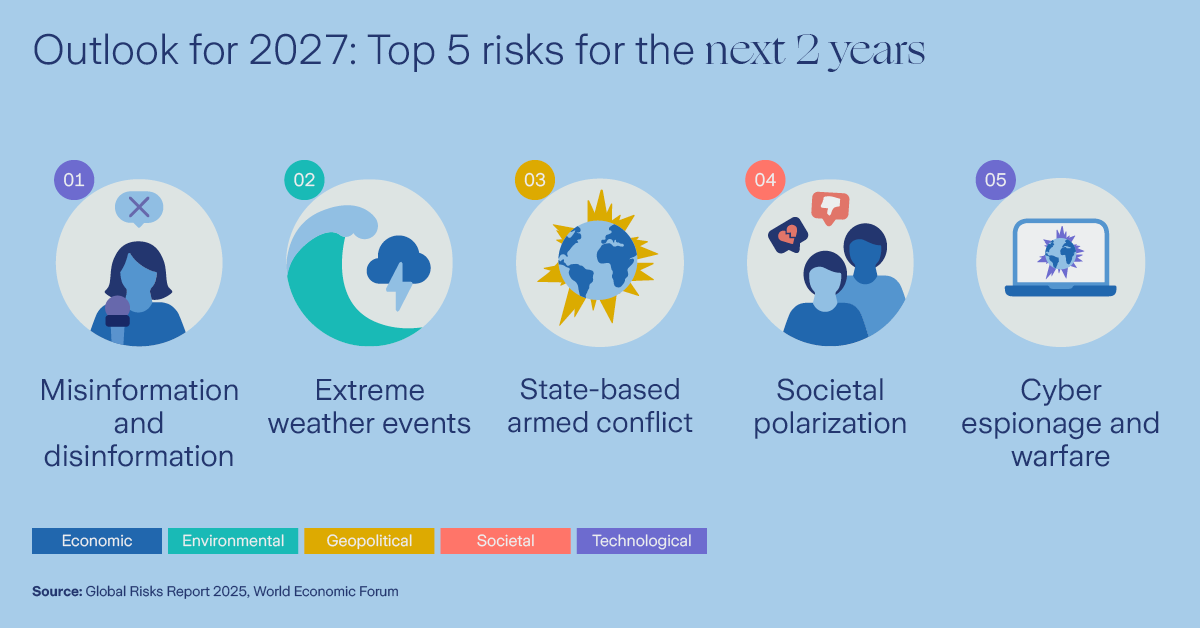 Outlook for 2027: Top 5 risks for the next 2 years

01
Misinformation and disinformation

02
Extreme weather events

03
State-based armed conflict

04
Societal polarization

05
Cyber espionage and warfare

Economic Environmental Geopolitical Societal Technological

Source: Global Risks Report 2025, World Economic Forum